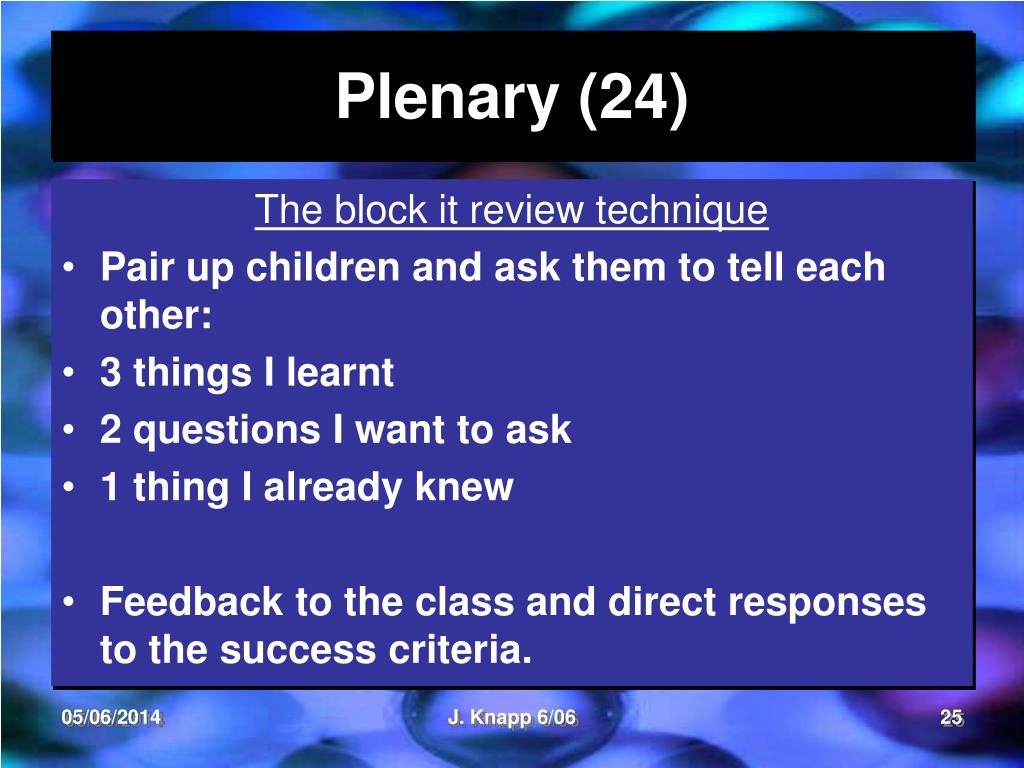 Plenary (24)

The block it review technique

• Pair up children and ask them to tell each other:
• 3 things I learnt
• 2 questions I want to ask
• 1 thing I already knew

• Feedback to the class and direct responses to the success criteria.

05/06/2014

J. Knapp 6/06

25